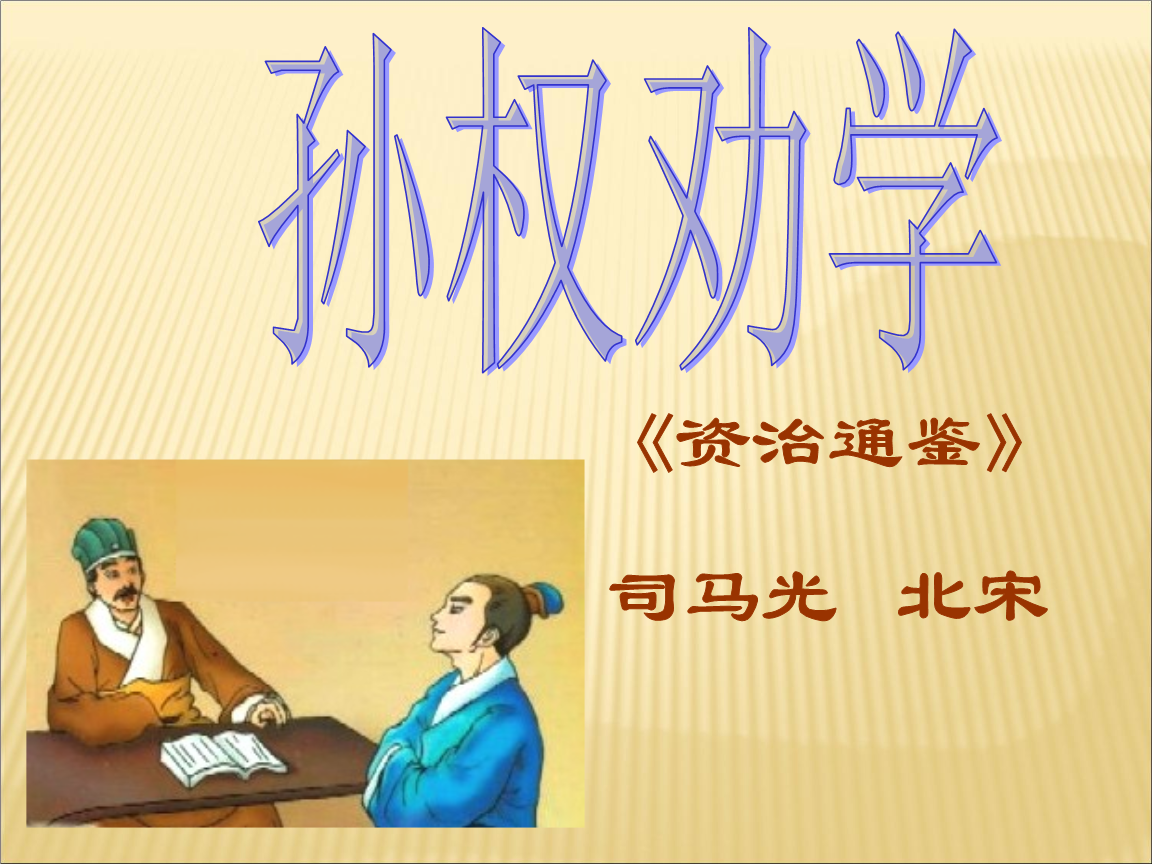 孙权劝学

《资治通鉴》

司马光　北宋